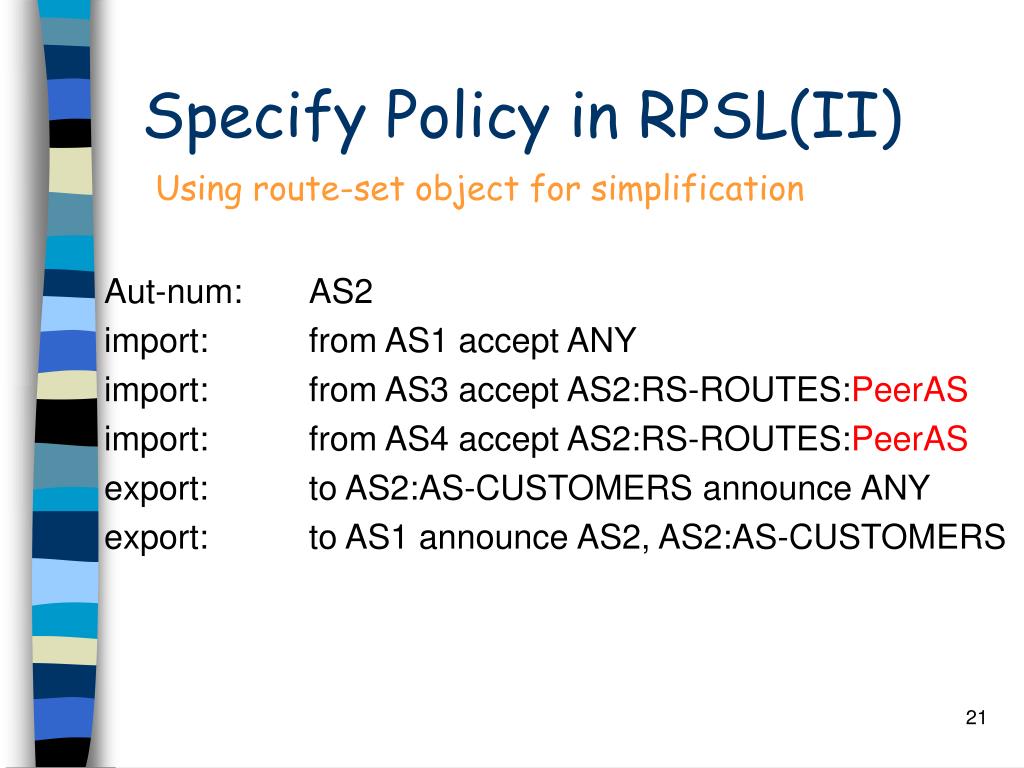 Specify Policy in RPSL(II)

Using route-set object for simplification

Aut-num: AS2
import: from AS1 accept ANY
import: from AS3 accept AS2:RS-ROUTES:PeerAS
import: from AS4 accept AS2:RS-ROUTES:PeerAS
export: to AS2:AS-CUSTOMERS announce ANY
export: to AS1 announce AS2, AS2:AS-CUSTOMERS

21